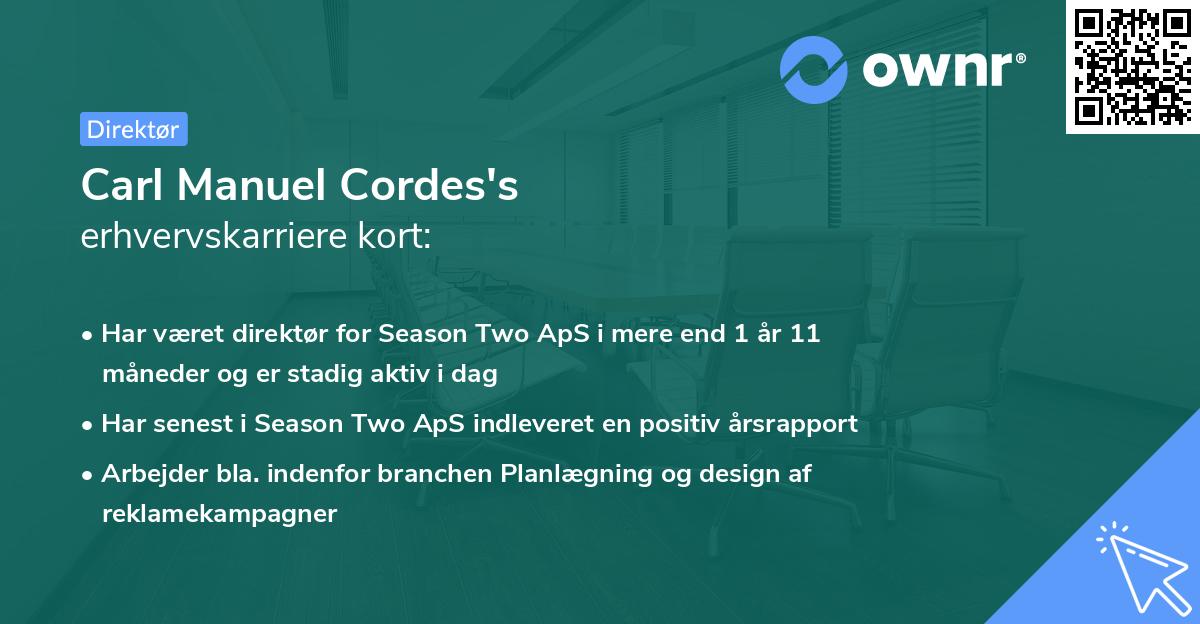 ownr®

Direktør

Carl Manuel Cordes's
erhvervskarriere kort:

• Har været direktør for Season Two ApS i mere end 1 år 11 måneder og er stadig aktiv i dag
• Har senest i Season Two ApS indleveret en positiv årsrapport
• Arbejder bla. indenfor branchen Planlægning og design af reklamekampagner